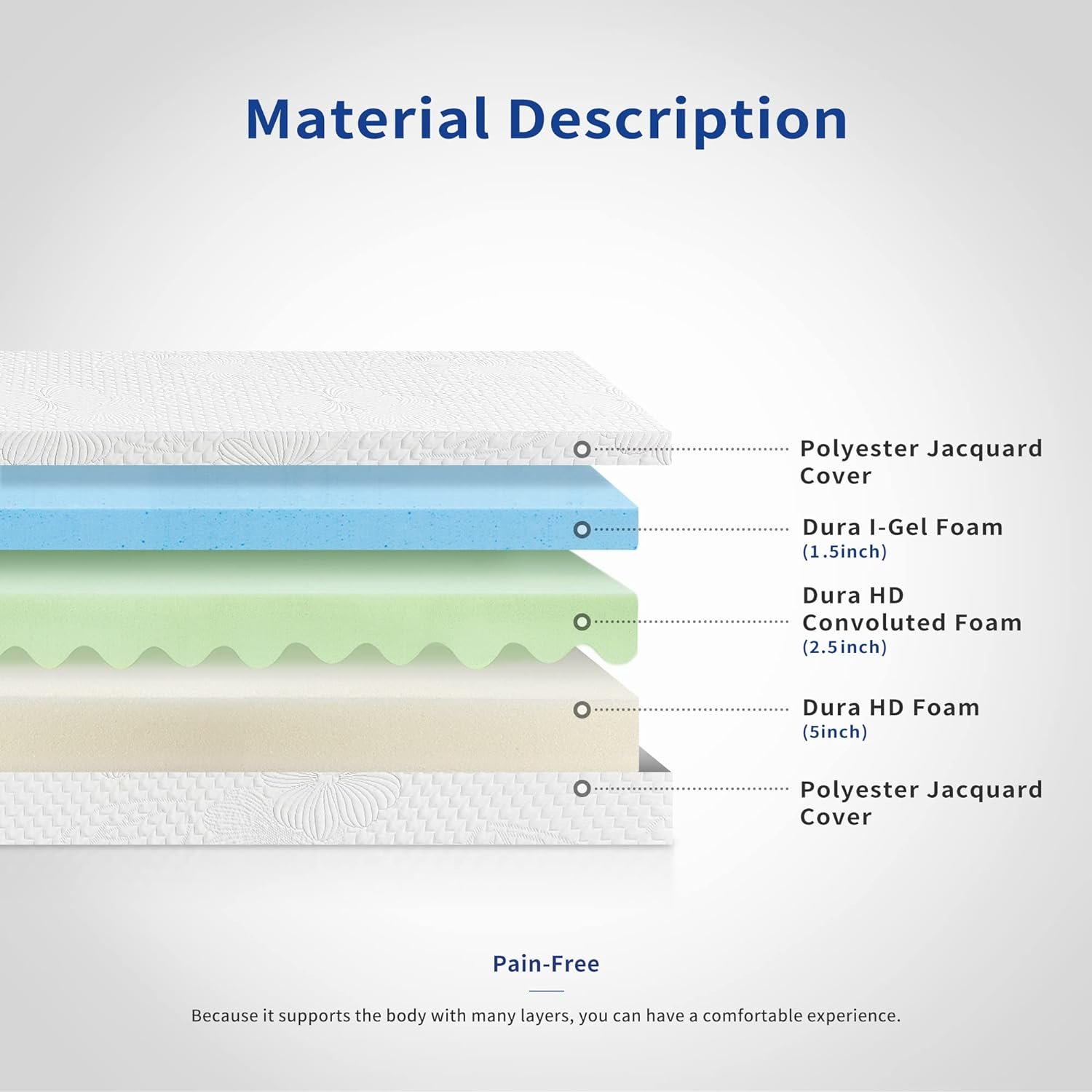 Material Description

Polyester Jacquard Cover

Dura I-Gel Foam
(1.5inch)

Dura HD Convoluted Foam
(2.5inch)

Dura HD Foam
(5inch)

Polyester Jacquard Cover

Pain-Free

Because it supports the body with many layers, you can have a comfortable experience.